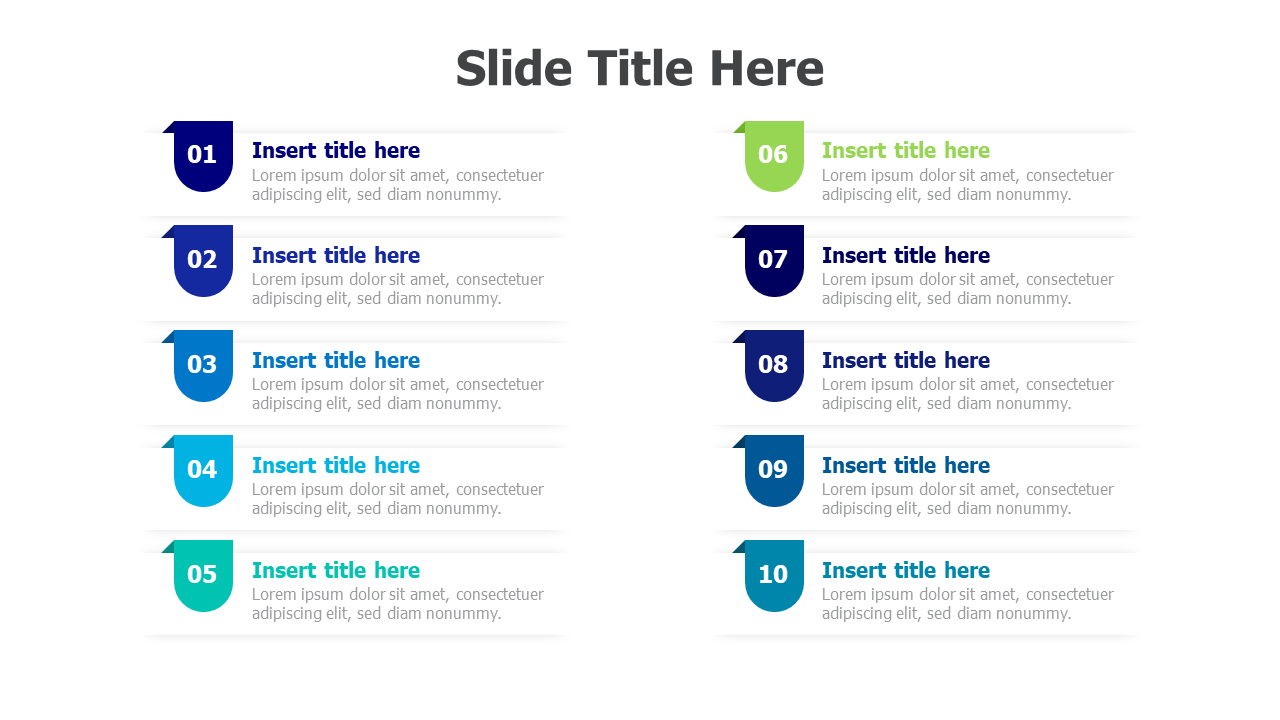 Slide Title Here

01
Insert title here
Lorem ipsum dolor sit amet, consectetuer adipiscing elit, sed diam nonummy.

02
Insert title here
Lorem ipsum dolor sit amet, consectetuer adipiscing elit, sed diam nonummy.

03
Insert title here
Lorem ipsum dolor sit amet, consectetuer adipiscing elit, sed diam nonummy.

04
Insert title here
Lorem ipsum dolor sit amet, consectetuer adipiscing elit, sed diam nonummy.

05
Insert title here
Lorem ipsum dolor sit amet, consectetuer adipiscing elit, sed diam nonummy.

06
Insert title here
Lorem ipsum dolor sit amet, consectetuer adipiscing elit, sed diam nonummy.

07
Insert title here
Lorem ipsum dolor sit amet, consectetuer adipiscing elit, sed diam nonummy.

08
Insert title here
Lorem ipsum dolor sit amet, consectetuer adipiscing elit, sed diam nonummy.

09
Insert title here
Lorem ipsum dolor sit amet, consectetuer adipiscing elit, sed diam nonummy.

10
Insert title here
Lorem ipsum dolor sit amet, consectetuer adipiscing elit, sed diam nonummy.